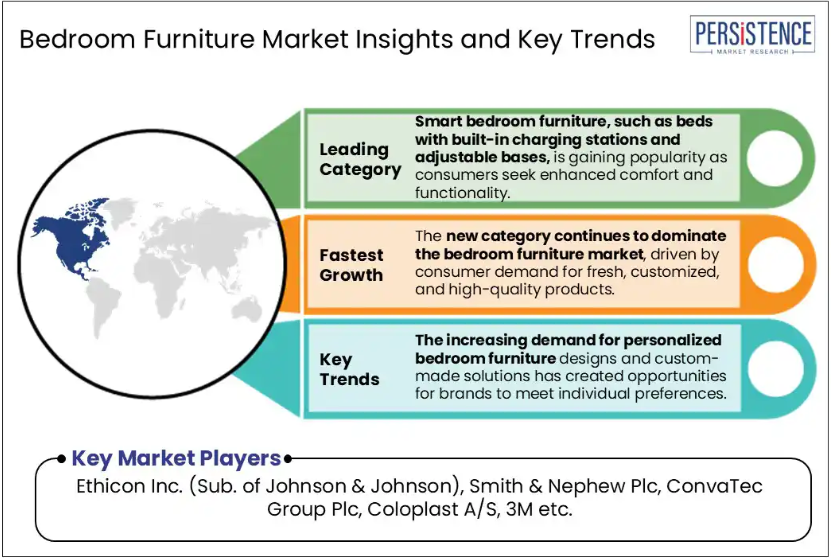 Bedroom Furniture Market Insights and Key Trends

PERSISTENCE
MARKET RESEARCH

Leading Category

Smart bedroom furniture, such as beds with built-in charging stations and adjustable bases, is gaining popularity as consumers seek enhanced comfort and functionality.

Fastest Growth

The new category continues to dominate the bedroom furniture market, driven by consumer demand for fresh, customized, and high-quality products.

Key Trends

The increasing demand for personalized bedroom furniture designs and custom-made solutions has created opportunities for brands to meet individual preferences.

Key Market Players

Ethicon Inc. (Sub. of Johnson & Johnson), Smith & Nephew Plc, ConvaTec Group Plc, Coloplast A/S, 3M etc.